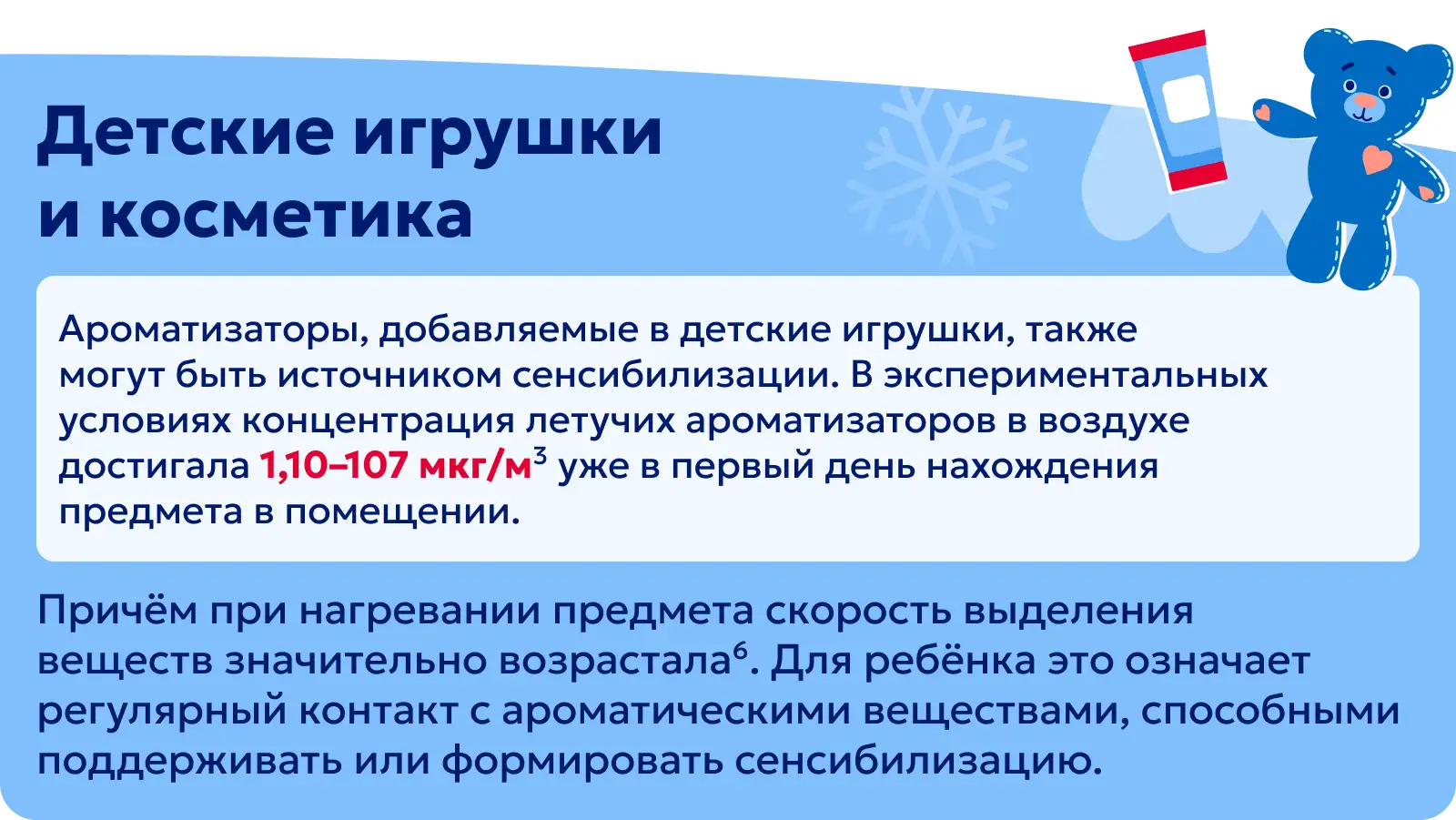 Детские игрушки и косметика

Ароматизаторы, добавляемые в детские игрушки, также могут быть источником сенсибилизации. В экспериментальных условиях концентрация летучих ароматизаторов в воздухе достигала 1,10–107 мкг/м$^3$ уже в первый день нахождения предмета в помещении.

Причём при нагревании предмета скорость выделения веществ значительно возрастала$^6$. Для ребёнка это означает регулярный контакт с ароматическими веществами, способными поддерживать или формировать сенсибилизацию.